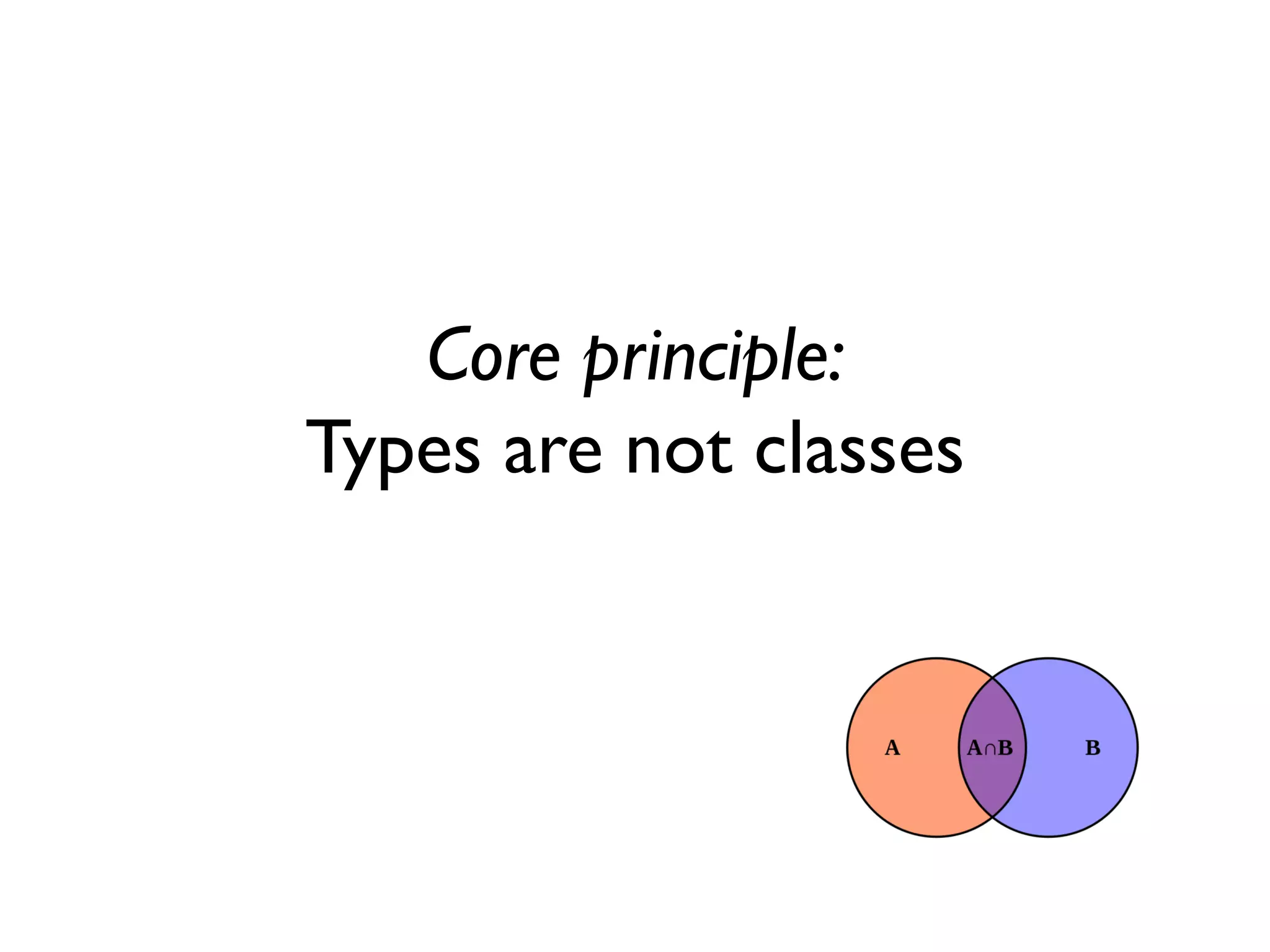 Core principle:
Types are not classes

A

$A \cap B$

B